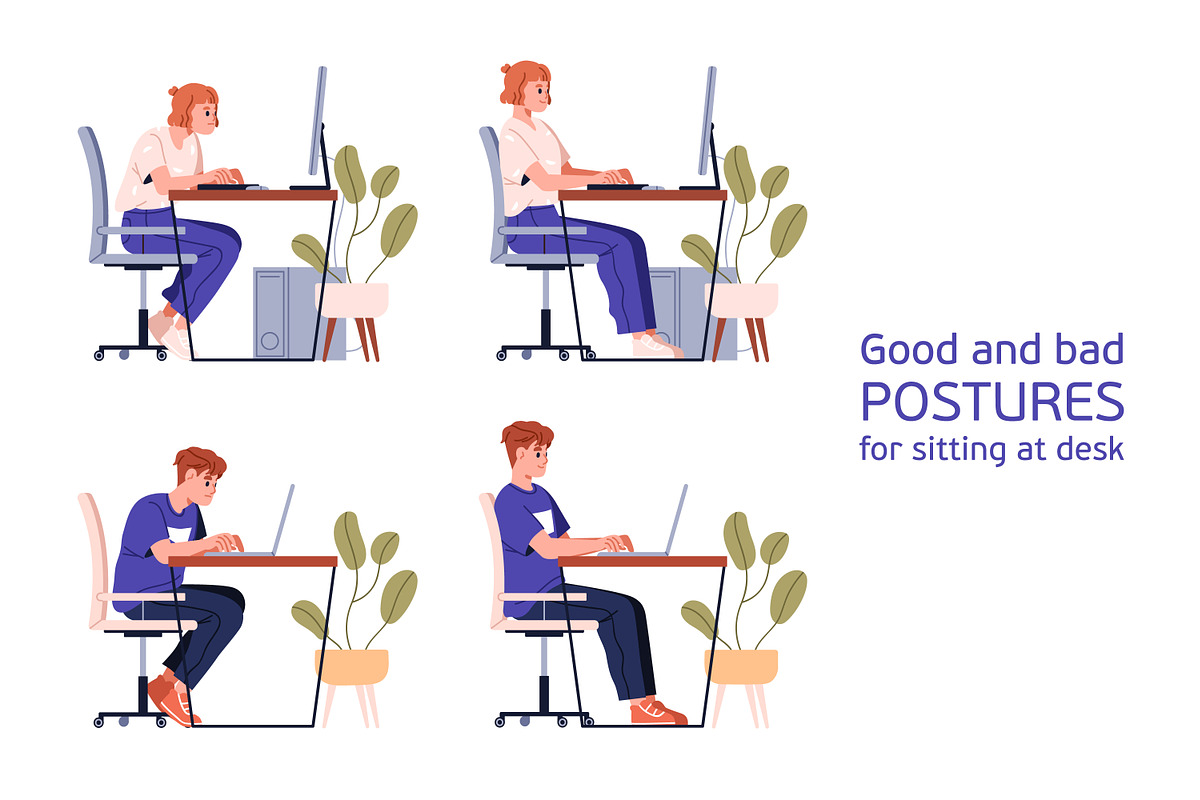 Good and bad
POSTURES
for sitting at desk